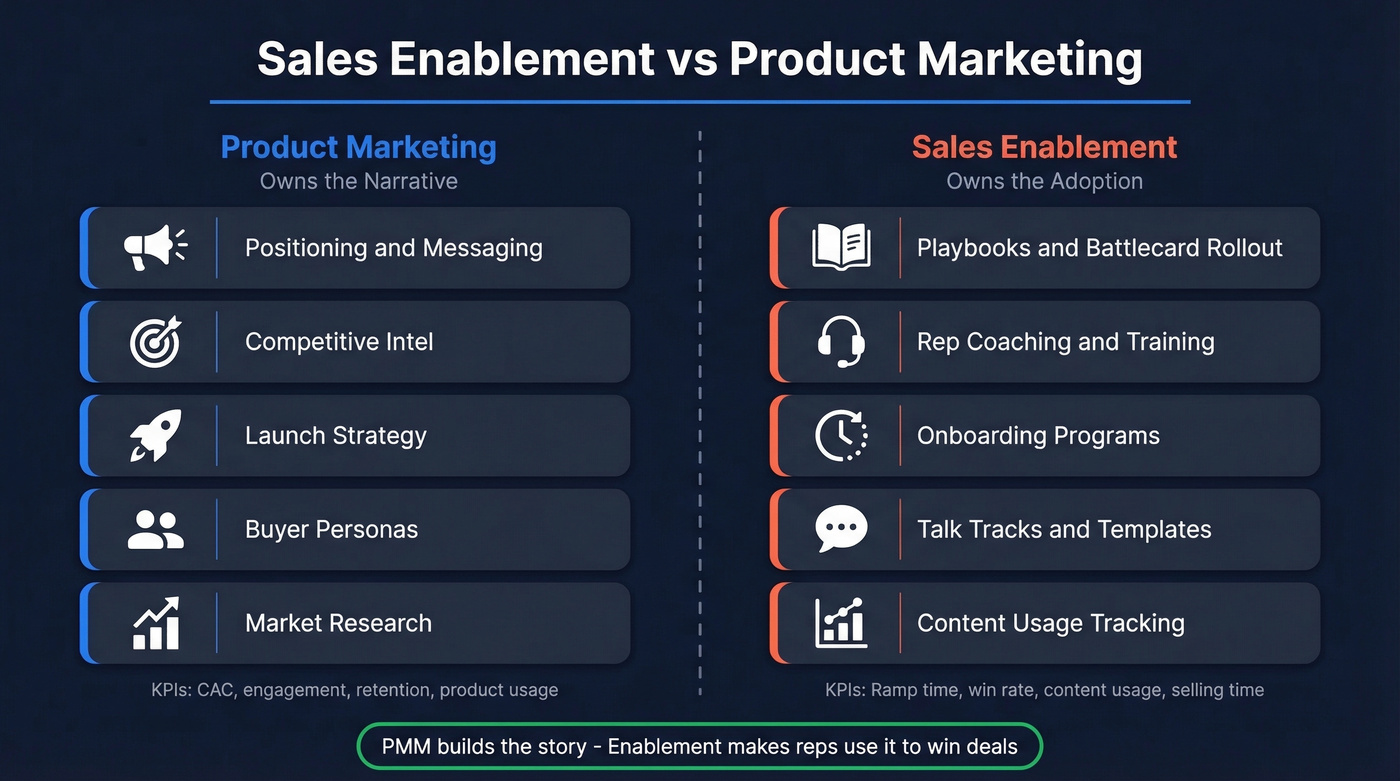 Sales Enablement vs Product Marketing

Product Marketing
Owns the Narrative

Positioning and Messaging

Competitive Intel

Launch Strategy

Buyer Personas

Market Research

KPIs: CAC, engagement, retention, product usage

Sales Enablement
Owns the Adoption

Playbooks and Battlecard Rollout

Rep Coaching and Training

Onboarding Programs

Talk Tracks and Templates

Content Usage Tracking

KPIs: Ramp time, win rate, content usage, selling time

PMM builds the story - Enablement makes reps use it to win deals